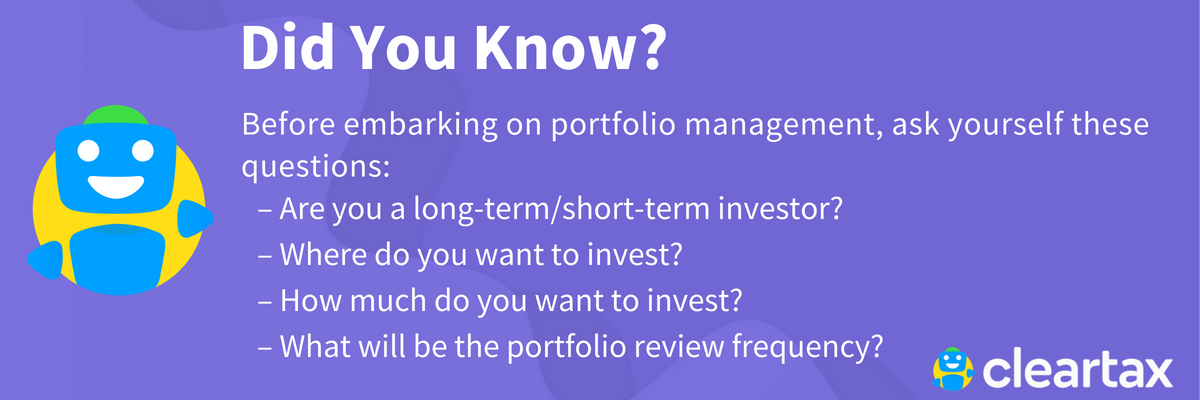 Did You Know?

Before embarking on portfolio management, ask yourself these questions:
– Are you a long-term/short-term investor?
– Where do you want to invest?
– How much do you want to invest?
– What will be the portfolio review frequency?

cleartax